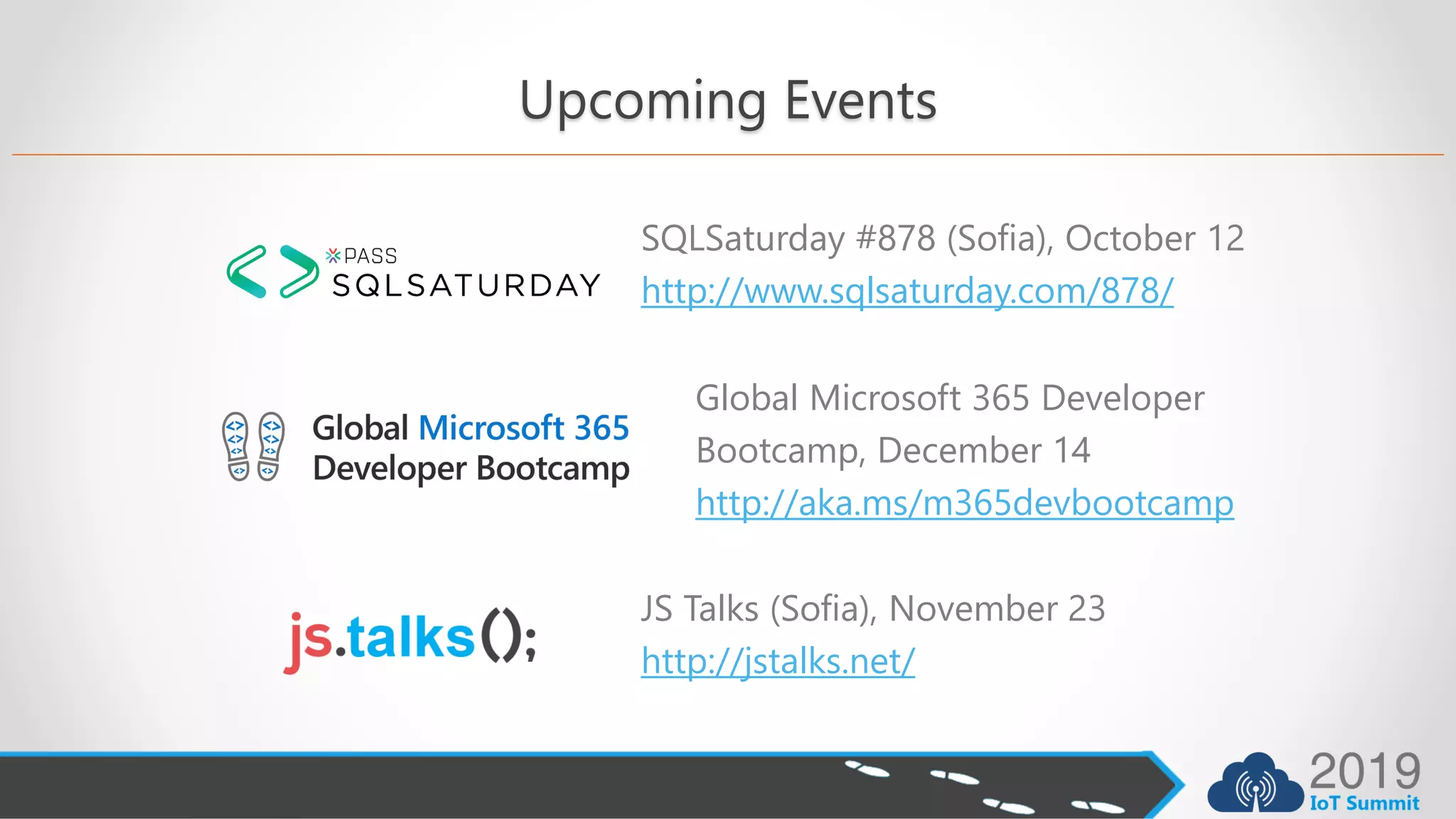 Upcoming Events

PASS
SQLSATURDAY

SQLSaturday #878 (Sofia), October 12
http://www.sqlsaturday.com/878/

Global Microsoft 365
Developer Bootcamp

Global Microsoft 365 Developer Bootcamp, December 14
http://aka.ms/m365devbootcamp

js.talks();

JS Talks (Sofia), November 23
http://jstalks.net/

2019
IoT Summit